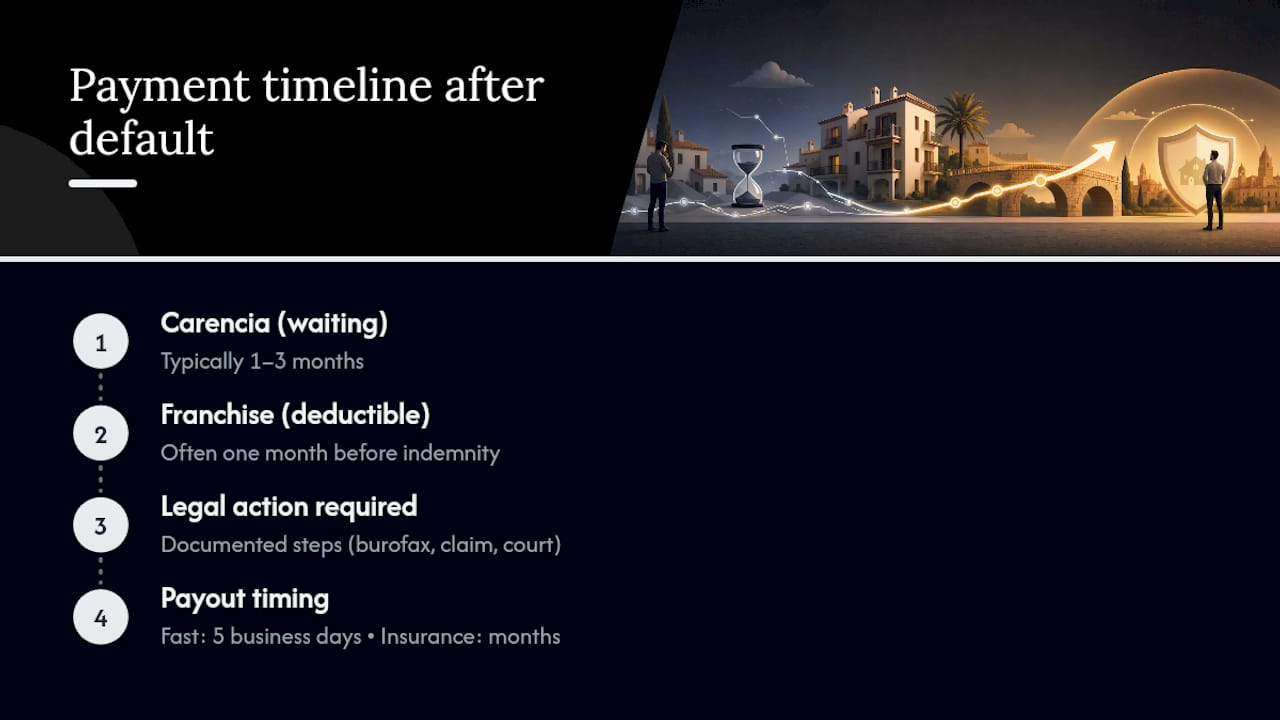 Payment timeline after default

1
Carencia (waiting)
Typically 1–3 months

2
Franchise (deductible)
Often one month before indemnity

3
Legal action required
Documented steps (burofax, claim, court)

4
Payout timing
Fast: 5 business days • Insurance: months